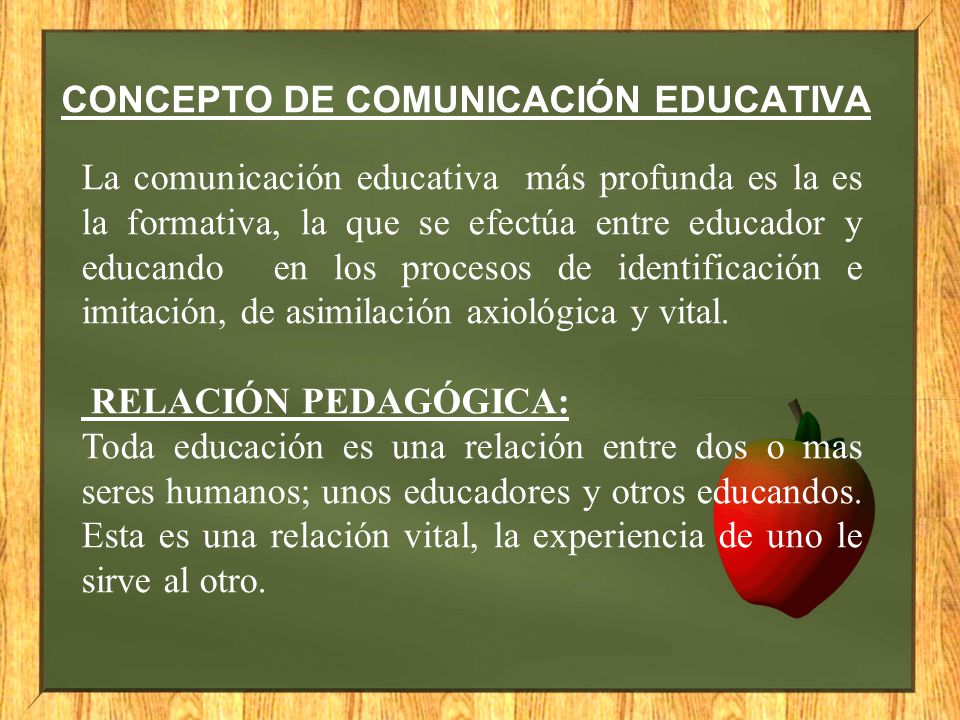 CONCEPTO DE COMUNICACIÓN EDUCATIVA

La comunicación educativa más profunda es la es la formativa, la que se efectúa entre educador y educando en los procesos de identificación e imitación, de asimilación axiológica y vital.

RELACIÓN PEDAGÓGICA:
Toda educación es una relación entre dos o mas seres humanos; unos educadores y otros educandos. Esta es una relación vital, la experiencia de uno le sirve al otro.